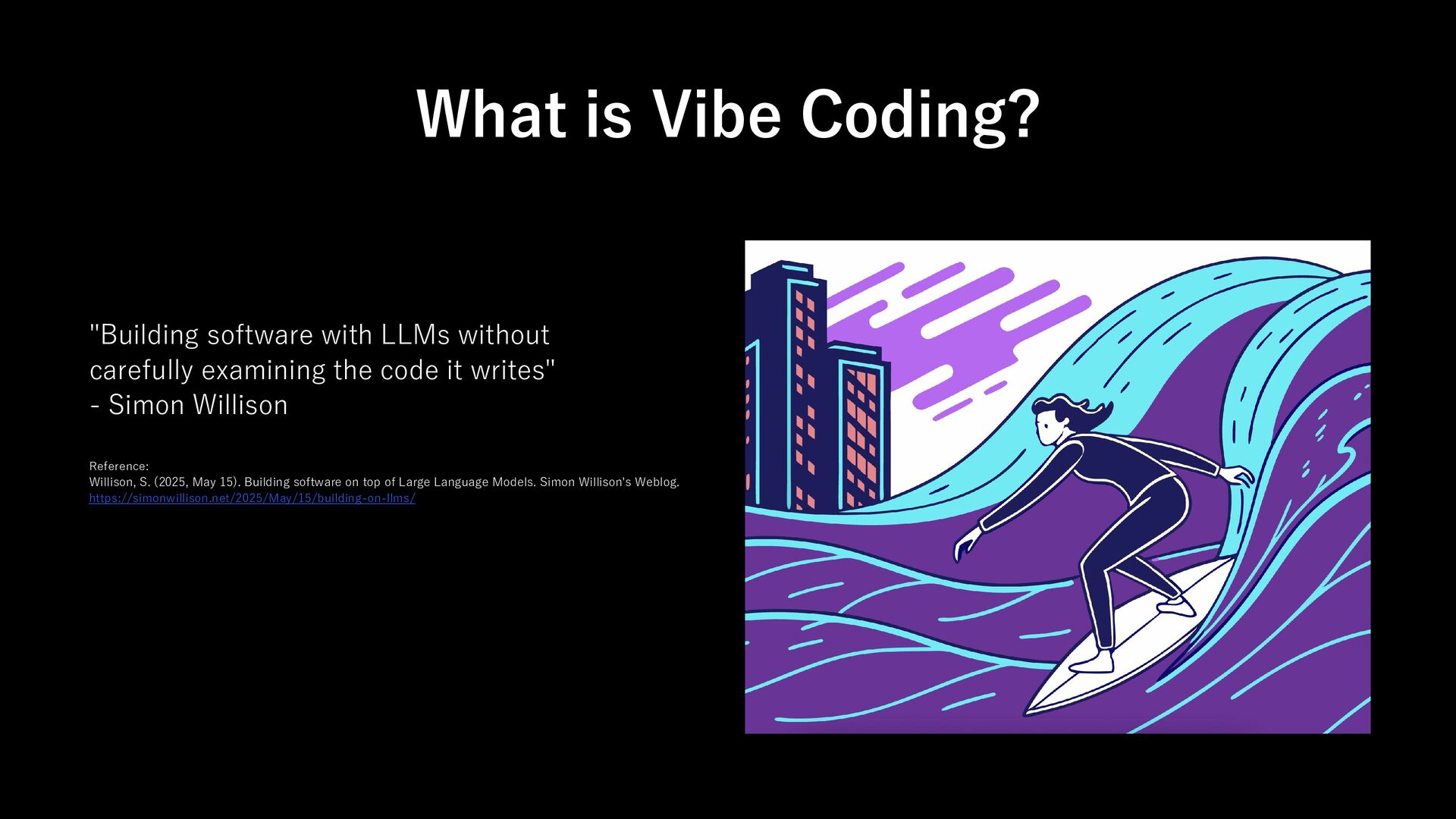 What is Vibe Coding?

"Building software with LLMs without carefully examining the code it writes"
- Simon Willison

Reference:
Willison, S. (2025, May 15). Building software on top of Large Language Models. Simon Willison's Weblog.
https://simonwillison.net/2025/May/15/building-on-llms/